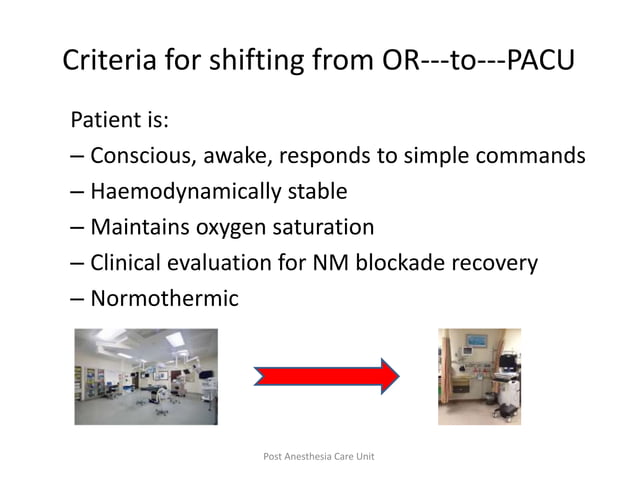 Criteria for shifting from OR---to---PACU

Patient is:

– Conscious, awake, responds to simple commands

– Haemodynamically stable

– Maintains oxygen saturation

– Clinical evaluation for NM blockade recovery

– Normothermic

Post Anesthesia Care Unit